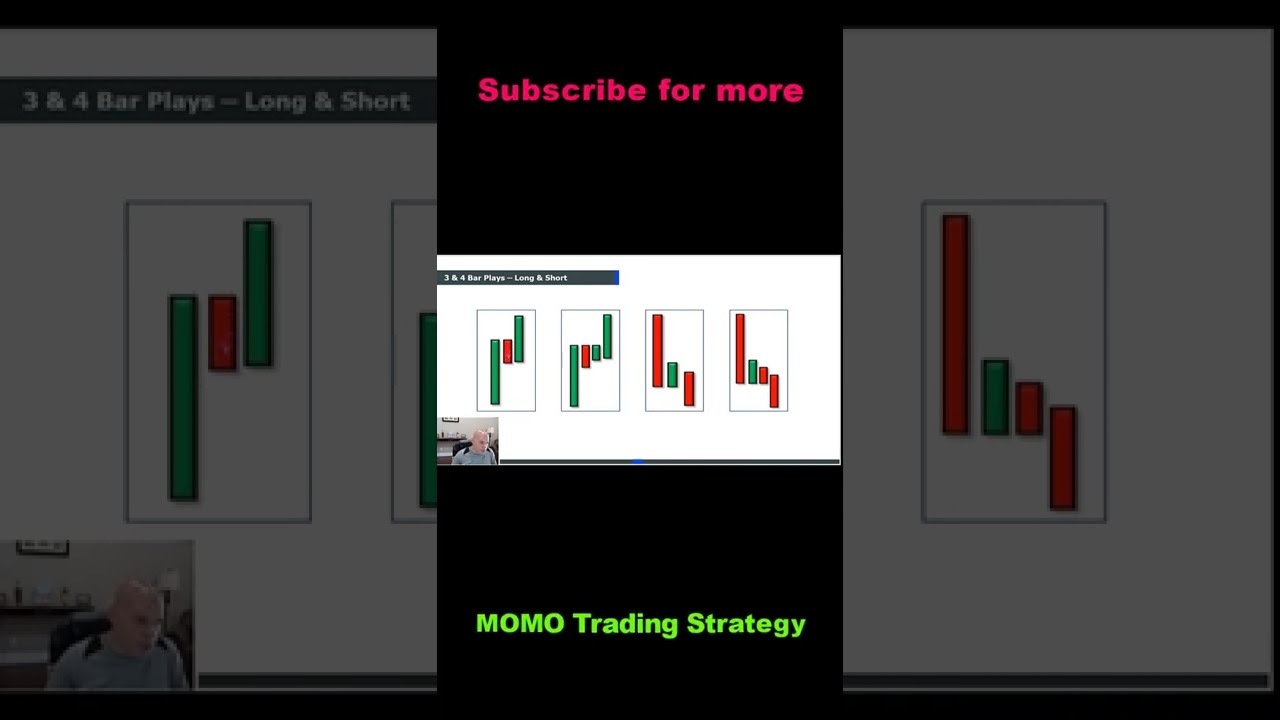 3 & 4 Bar Plays – Long & Short

Subscribe for more

3 & 4 Bar Plays – Long & Short

MOMO Trading Strategy